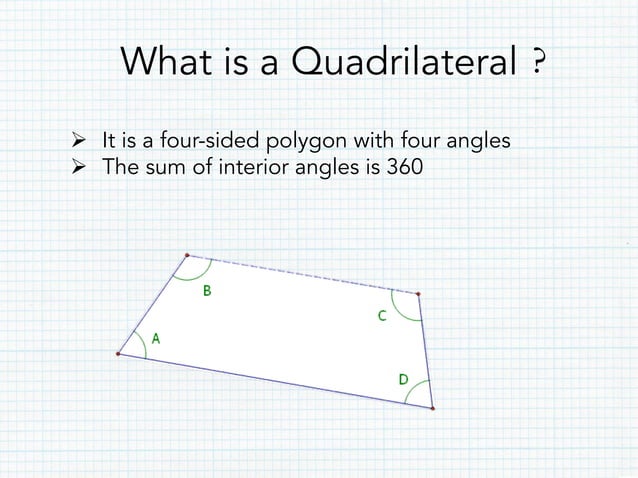 What is a Quadrilateral ?

➢ It is a four-sided polygon with four angles
➢ The sum of interior angles is 360

B
C
A
D